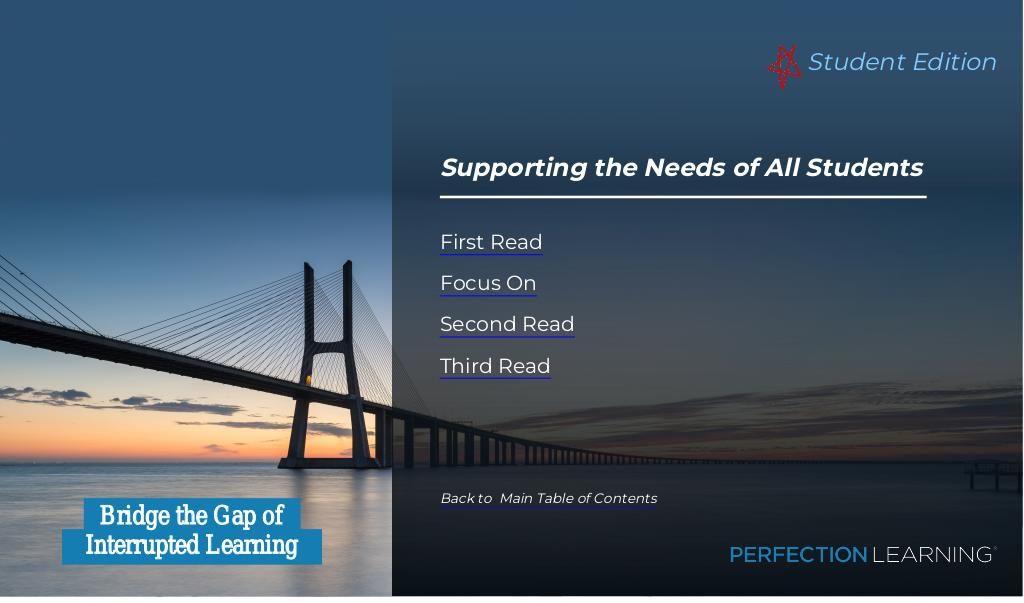 Student Edition

Supporting the Needs of All Students

First Read

Focus On

Second Read

Third Read

Back to Main Table of Contents

Bridge the Gap of Interrupted Learning

PERFECTION LEARNING